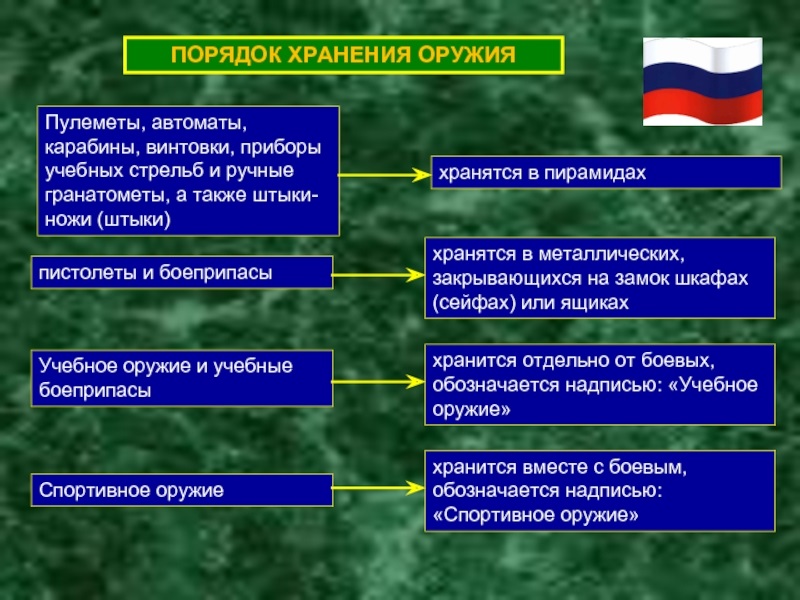 ПОРЯДОК ХРАНЕНИЯ ОРУЖИЯ

Пулеметы, автоматы, карабины, винтовки, приборы учебных стрельб и ручные гранатометы, а также штыки-ножи (штыки)

хранятся в пирамидах

пистолеты и боеприпасы

хранятся в металлических, закрывающихся на замок шкафах (сейфах) или ящиках

Учебное оружие и учебные боеприпасы

хранится отдельно от боевых, обозначается надписью: «Учебное оружие»

Спортивное оружие

хранится вместе с боевым, обозначается надписью: «Спортивное оружие»